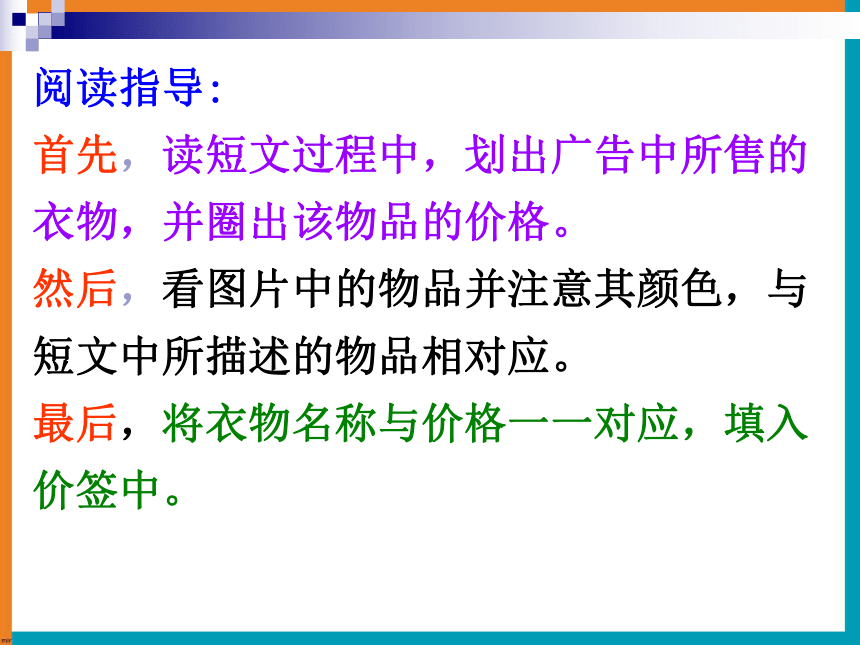 阅读指导:

首先，读短文过程中，划出广告中所售的衣物，并圈出该物品的价格。

然后，看图片中的物品并注意其颜色，与短文中所描述的物品相对应。

最后，将衣物名称与价格一一对应，填入价签中。